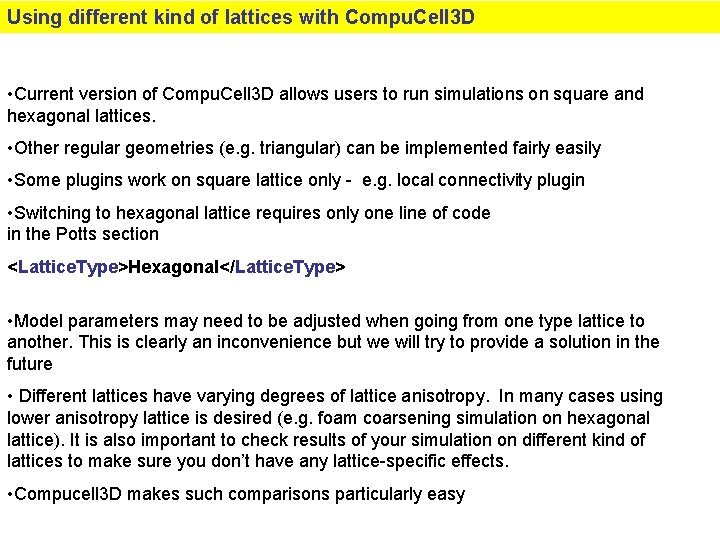 Using different kind of lattices with CompuCell3D

•Current version of CompuCell3D allows users to run simulations on square and hexagonal lattices.

•Other regular geometries (e.g. triangular) can be implemented fairly easily

•Some plugins work on square lattice only - e.g. local connectivity plugin

•Switching to hexagonal lattice requires only one line of code in the Potts section

<LatticeType>Hexagonal</LatticeType>

•Model parameters may need to be adjusted when going from one type lattice to another. This is clearly an inconvenience but we will try to provide a solution in the future

• Different lattices have varying degrees of lattice anisotropy. In many cases using lower anisotropy lattice is desired (e.g. foam coarsening simulation on hexagonal lattice). It is also important to check results of your simulation on different kind of lattices to make sure you don't have any lattice-specific effects.

•Compucell3D makes such comparisons particularly easy